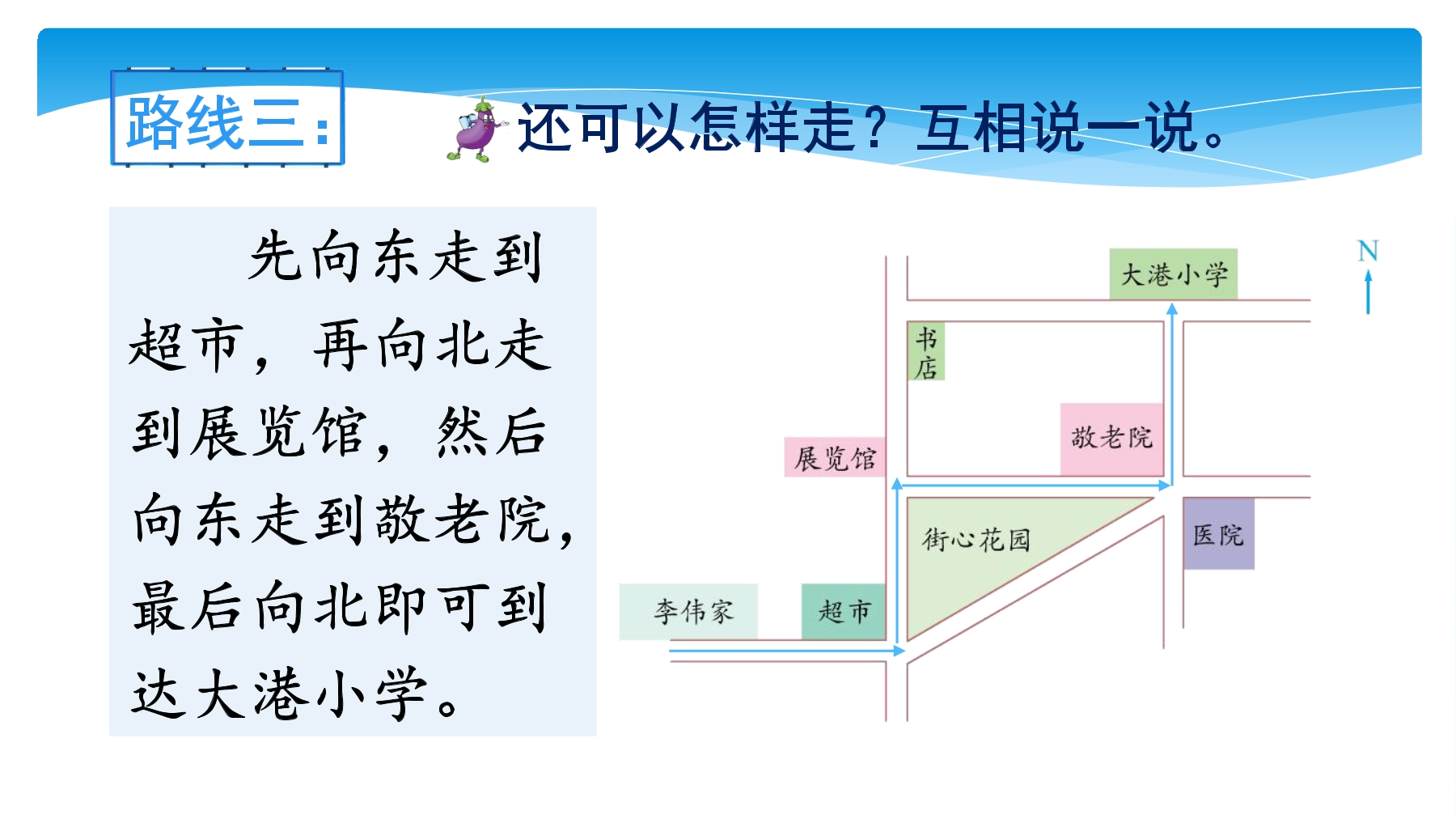 路线三：

还可以怎样走？互相说一说。

先向东走到超市，再向北走到展览馆，然后向东走到敬老院，最后向北即可到达大港小学。

N

大港小学

书店

敬老院

展览馆

街心花园

医院

李伟家

超市